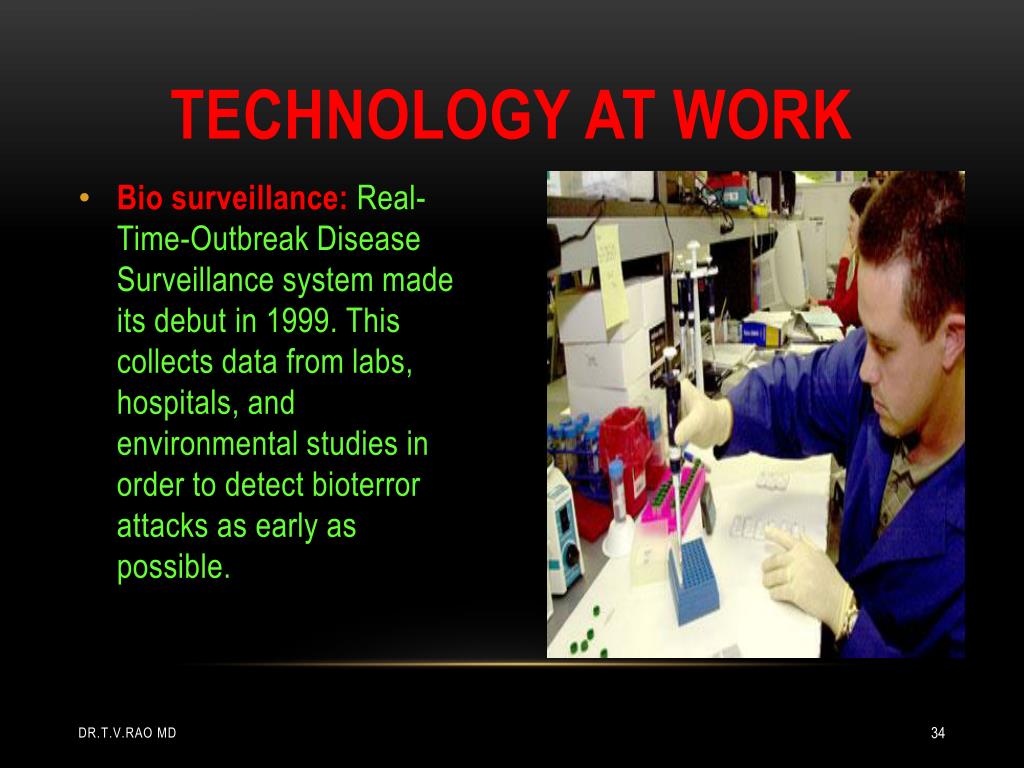 TECHNOLOGY AT WORK

• Bio surveillance: Real-Time-Outbreak Disease Surveillance system made its debut in 1999. This collects data from labs, hospitals, and environmental studies in order to detect bioterror attacks as early as possible.

DR.T.V.RAO MD

34